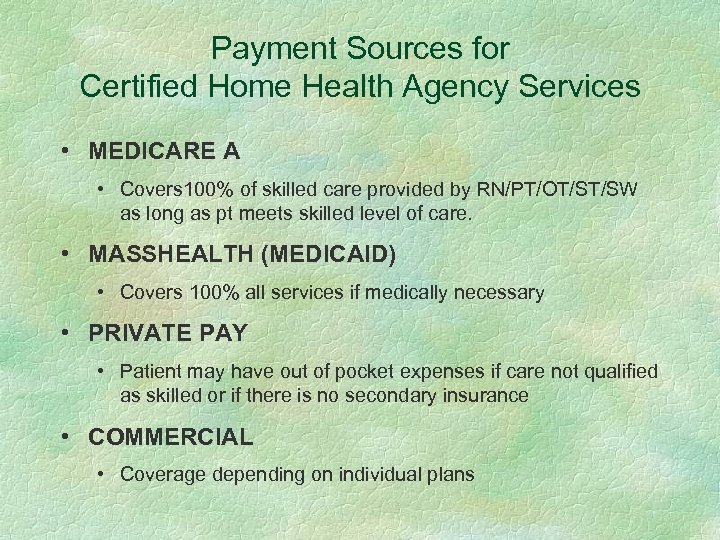 Payment Sources for
Certified Home Health Agency Services

• MEDICARE A
  • Covers100% of skilled care provided by RN/PT/OT/ST/SW as long as pt meets skilled level of care.

• MASSHEALTH (MEDICAID)
  • Covers 100% all services if medically necessary

• PRIVATE PAY
  • Patient may have out of pocket expenses if care not qualified as skilled or if there is no secondary insurance

• COMMERCIAL
  • Coverage depending on individual plans